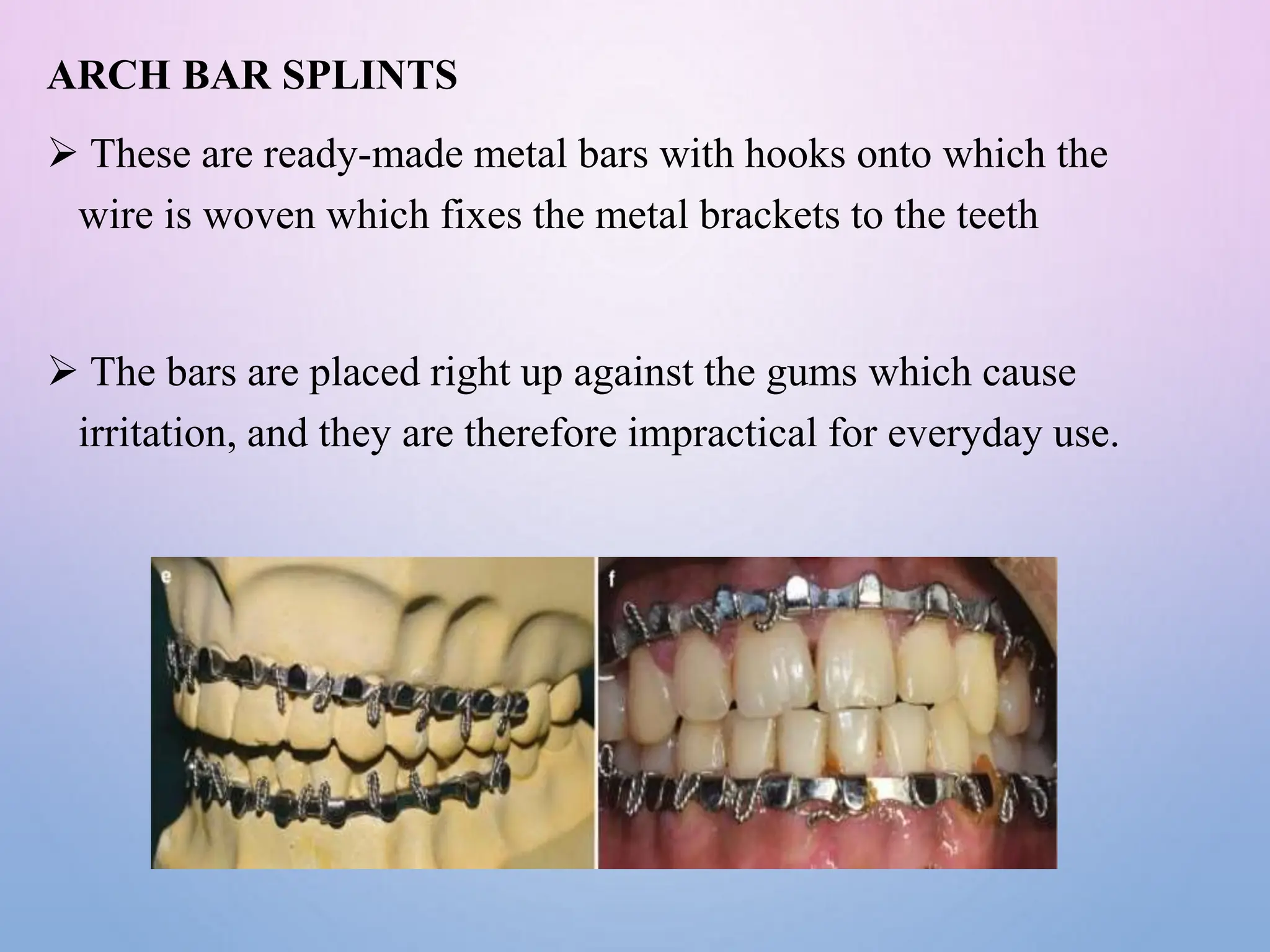 ARCH BAR SPLINTS

➢ These are ready-made metal bars with hooks onto which the wire is woven which fixes the metal brackets to the teeth

➢ The bars are placed right up against the gums which cause irritation, and they are therefore impractical for everyday use.

e

f